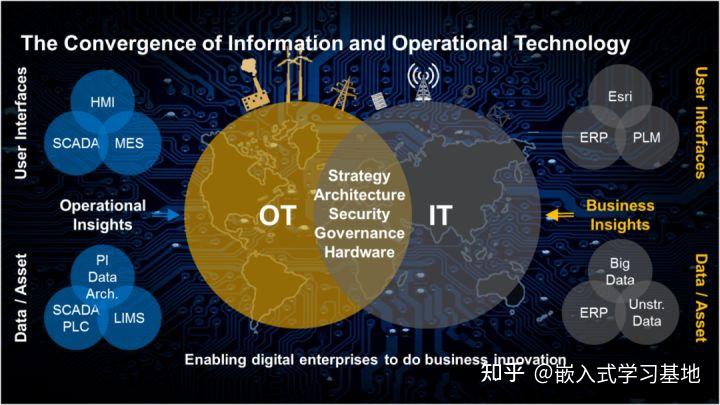 The Convergence of Information and Operational Technology

User Interfaces

HMI
SCADA
MES

Operational Insights

Data / Asset

PI Data Arch.
SCADA PLC
LIMS

OT

Strategy
Architecture
Security
Governance
Hardware

IT

User Interfaces

Esri
ERP
PLM

Business Insights

Data / Asset

Big Data
ERP
Unstr. Data

Enabling digital enterprises to do business innovation

知乎 @嵌入式学习基地